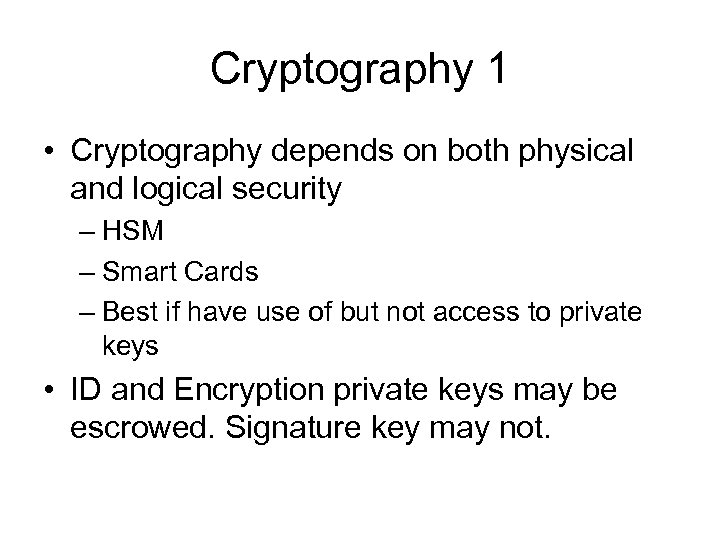 Cryptography 1

• Cryptography depends on both physical and logical security
– HSM
– Smart Cards
– Best if have use of but not access to private keys

• ID and Encryption private keys may be escrowed. Signature key may not.